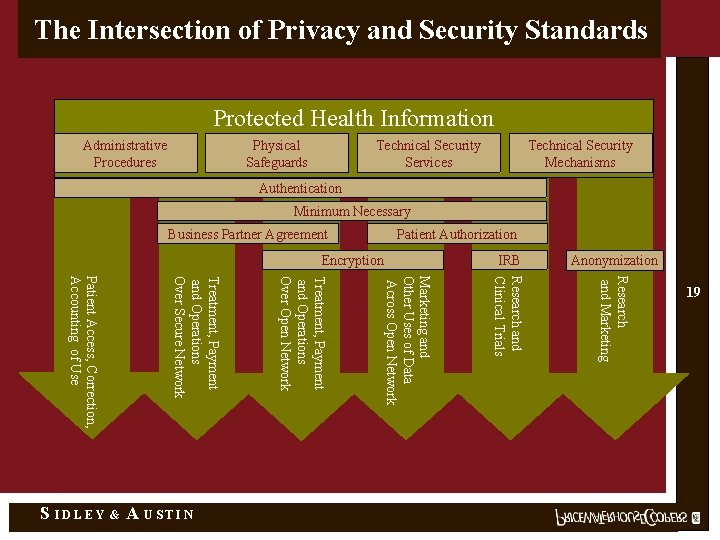 The Intersection of Privacy and Security Standards

Protected Health Information

Administrative Procedures

Physical Safeguards

Technical Security Services

Technical Security Mechanisms

Authentication

Minimum Necessary

Business Partner Agreement

Patient Authorization

Encryption

IRB

Anonymization

Patient Access, Correction, Accounting of Use

Treatment, Payment and Operations Over Secure Network

Treatment, Payment and Operations Over Open Network

Marketing and Other Uses of Data Across Open Network

Research and Clinical Trials

Research and Marketing

19

SIDLEY & AUSTIN

PRICEWATERHOUSECOOPERS